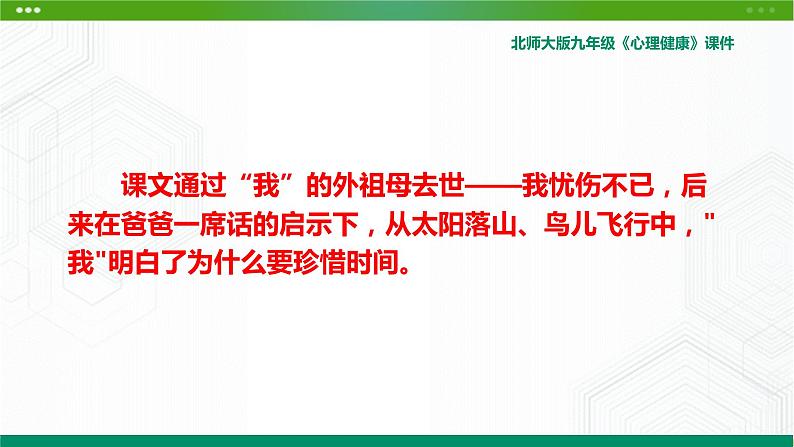 北师大版九年级《心理健康》课件

课文通过“我”的外祖母去世——我忧伤不已，后来在爸爸一席话的启示下，从太阳落山、鸟儿飞行中，"我"明白了为什么要珍惜时间。